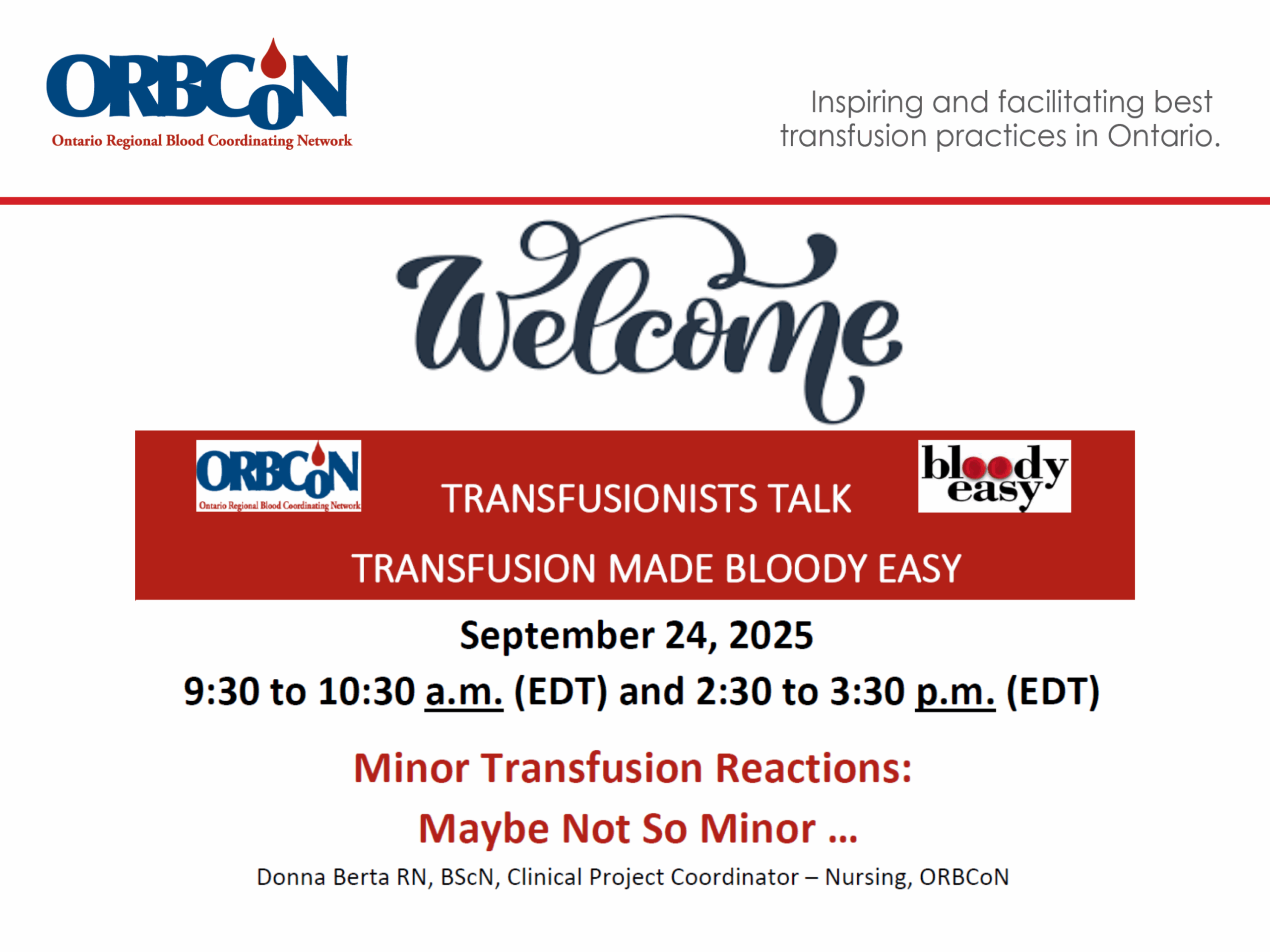 ORBCoN
Ontario Regional Blood Coordinating Network

Inspiring and facilitating best transfusion practices in Ontario.

Welcome

ORBCoN
Ontario Regional Blood Coordinating Network

TRANSFUSIONISTS TALK

bloody easy

TRANSFUSION MADE BLOODY EASY

September 24, 2025

9:30 to 10:30 a.m. (EDT) and 2:30 to 3:30 p.m. (EDT)

Minor Transfusion Reactions:

Maybe Not So Minor …

Donna Berta RN, BScN, Clinical Project Coordinator – Nursing, ORBCoN